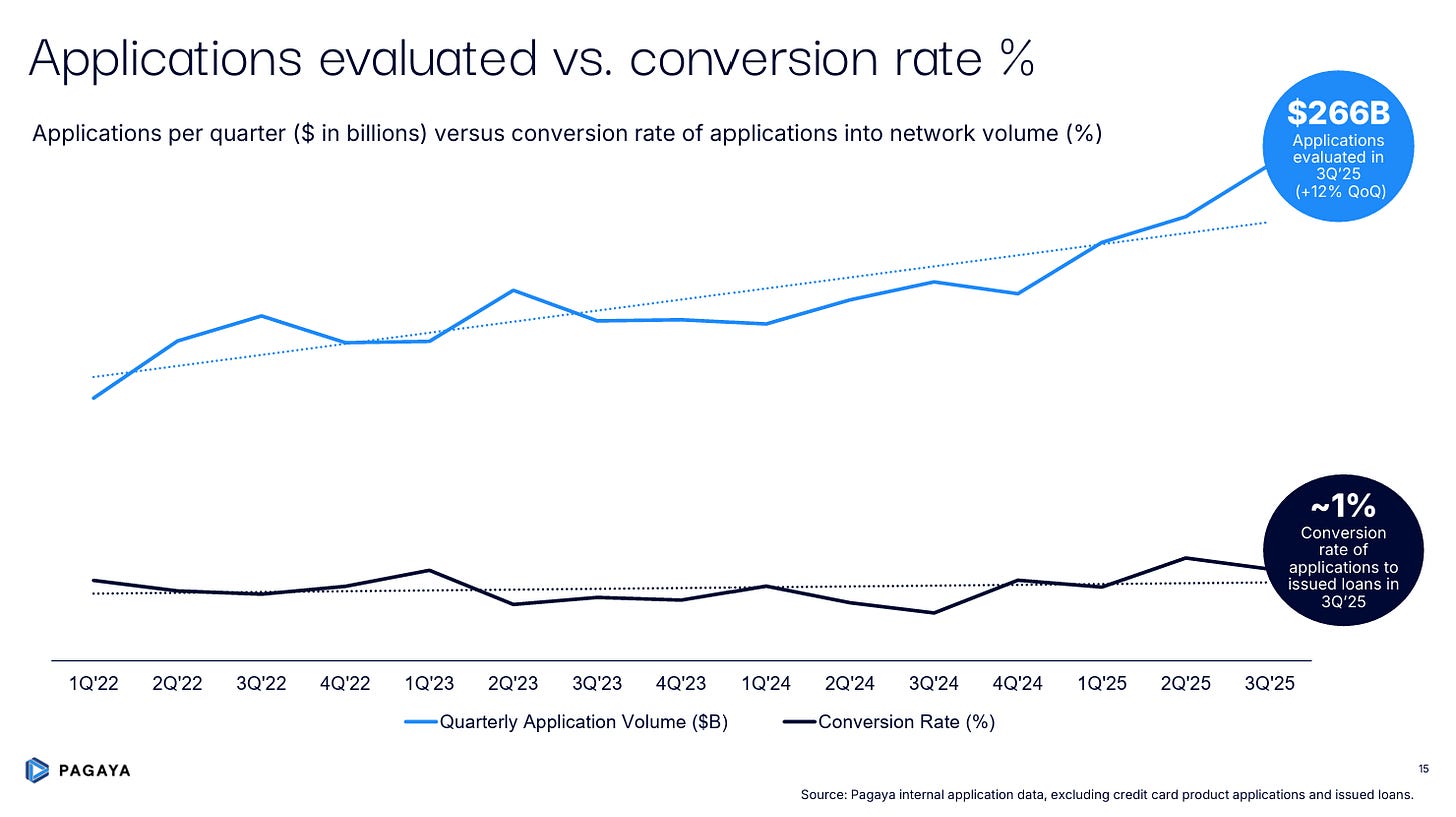 Applications evaluated vs. conversion rate %

Applications per quarter ($ in billions) versus conversion rate of applications into network volume (%)

$266B
Applications evaluated in 3Q'25 (+12% QoQ)

~1%
Conversion rate of applications to issued loans in 3Q'25

1Q'22 2Q'22 3Q'22 4Q'22 1Q'23 2Q'23 3Q'23 4Q'23 1Q'24 2Q'24 3Q'24 4Q'24 1Q'25 2Q'25 3Q'25

Quarterly Application Volume ($B)
Conversion Rate (%)

PAGAYA

15

Source: Pagaya internal application data, excluding credit card product applications and issued loans.